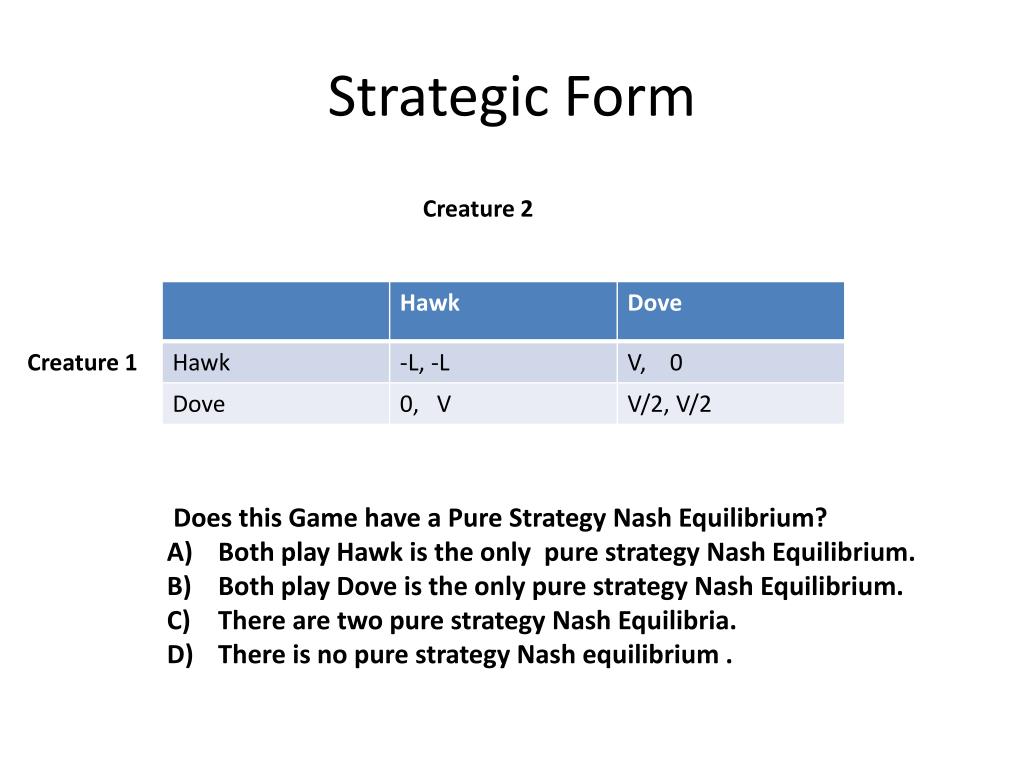 Strategic Form

Creature 2

Creature 1

| | Hawk | Dove |
|---|---|---|
| Hawk | -L, -L | V, 0 |
| Dove | 0, V | V/2, V/2 |

Does this Game have a Pure Strategy Nash Equilibrium?
A) Both play Hawk is the only pure strategy Nash Equilibrium.
B) Both play Dove is the only pure strategy Nash Equilibrium.
C) There are two pure strategy Nash Equilibria.
D) There is no pure strategy Nash equilibrium .